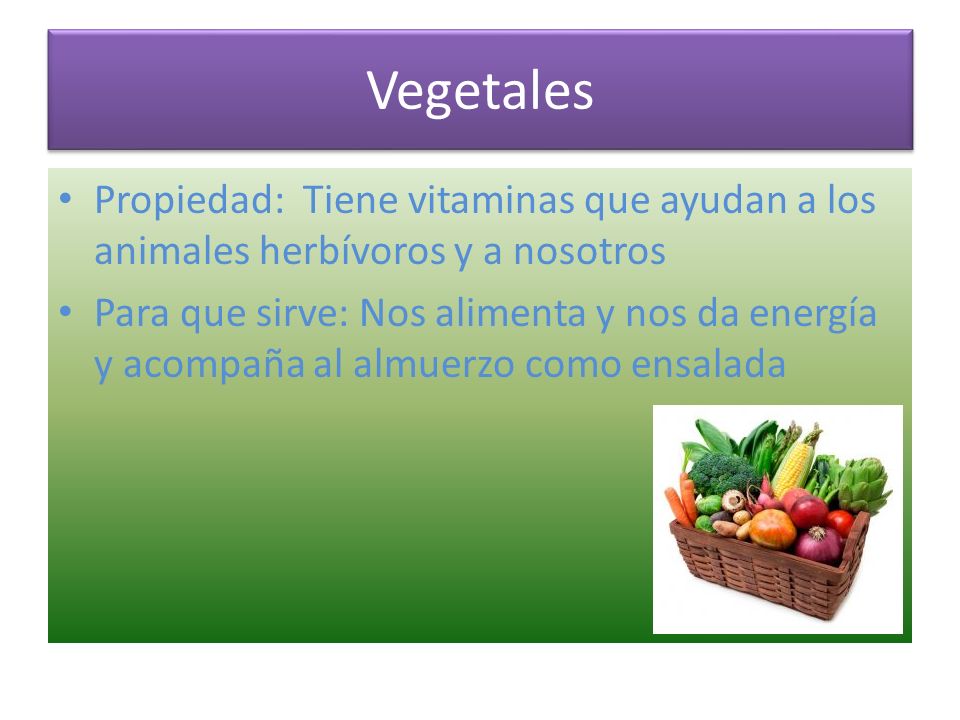 Vegetales

• Propiedad:  Tiene vitaminas que ayudan a los animales herbívoros y a nosotros

• Para que sirve: Nos alimenta y nos da energía y acompaña al almuerzo como ensalada